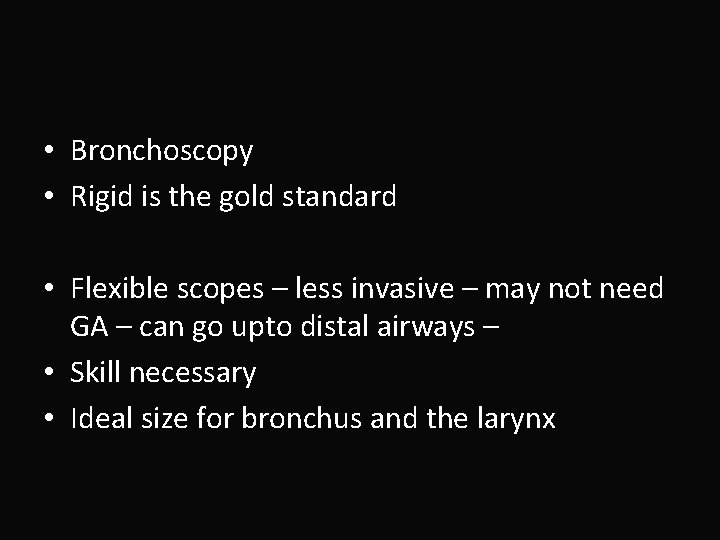 • Bronchoscopy
• Rigid is the gold standard

• Flexible scopes – less invasive – may not need GA – can go upto distal airways –
• Skill necessary
• Ideal size for bronchus and the larynx